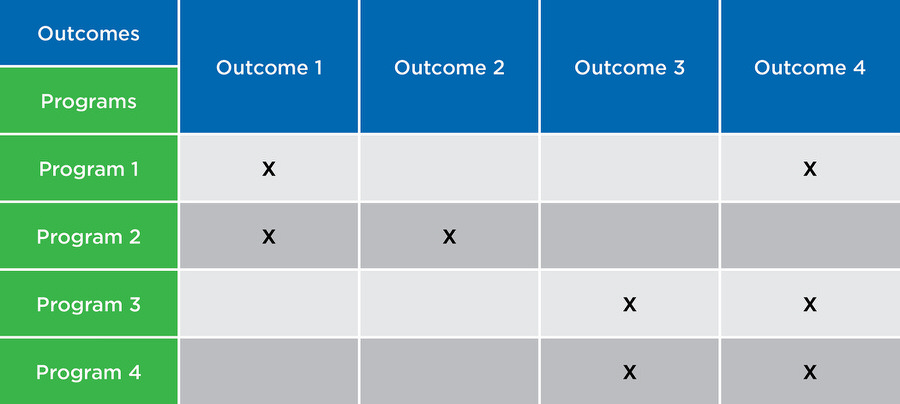 | Outcomes / Programs | Outcome 1 | Outcome 2 | Outcome 3 | Outcome 4 |
|---|---|---|---|---|
| Program 1 | X | | | X |
| Program 2 | X | X | | |
| Program 3 | | | X | X |
| Program 4 | | | X | X |